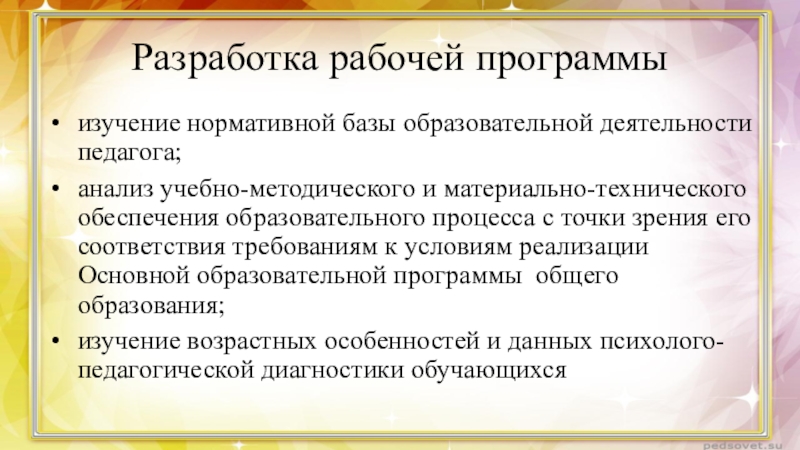 Разработка рабочей программы

• изучение нормативной базы образовательной деятельности педагога;

• анализ учебно-методического и материально-технического обеспечения образовательного процесса с точки зрения его соответствия требованиям к условиям реализации Основной образовательной программы общего образования;

• изучение возрастных особенностей и данных психолого-педагогической диагностики обучающихся

pedsovet.su